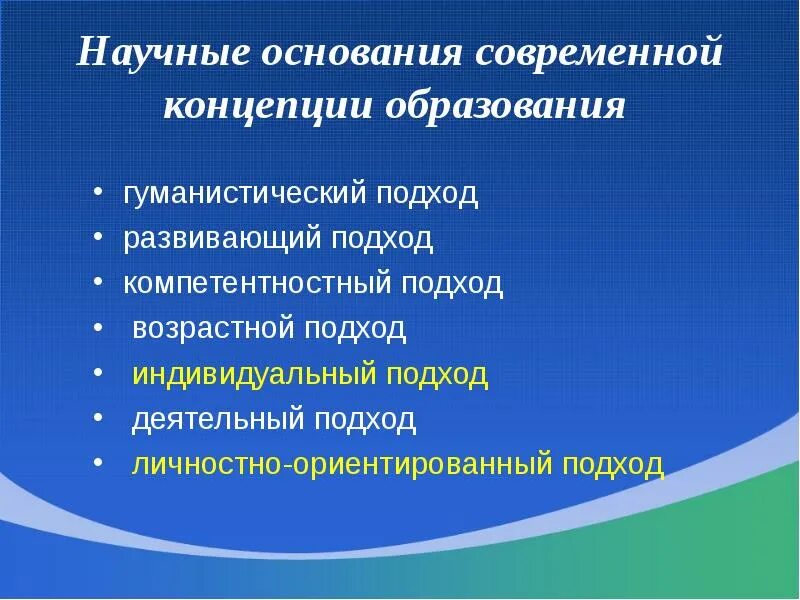 Научные основания современной концепции образования

• гуманистический подход
• развивающий подход
• компетентностный подход
• возрастной подход
• индивидуальный подход
• деятельный подход
• личностно-ориентированный подход